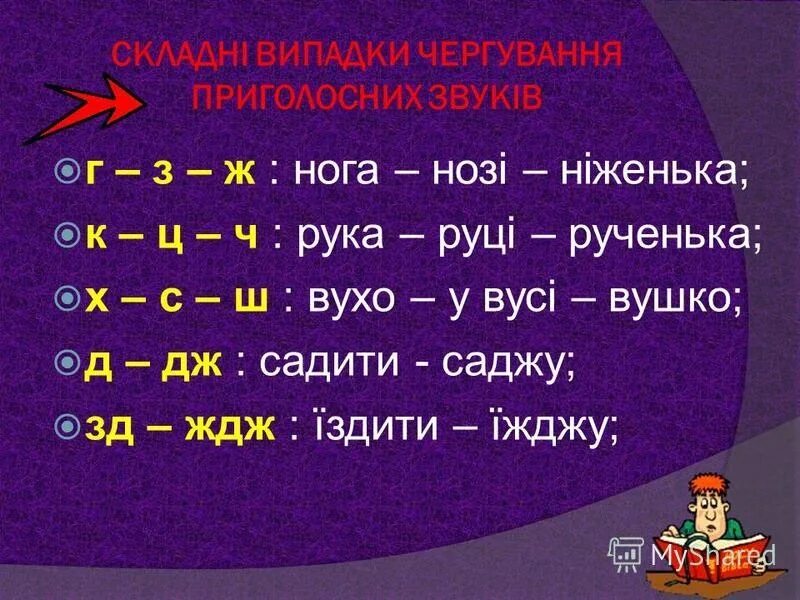 СКЛАДНІ ВИПАДКИ ЧЕРГУВАННЯ ПРИГОЛОСНИХ ЗВУКІВ

г – з – ж : нога – нозі – ніженька;

к – ц – ч : рука – руці – рученька;

х – с – ш : вухо – у вусі – вушко;

д – дж : садити - саджу;

зд – ждж : їздити – їжджу;

MyShared